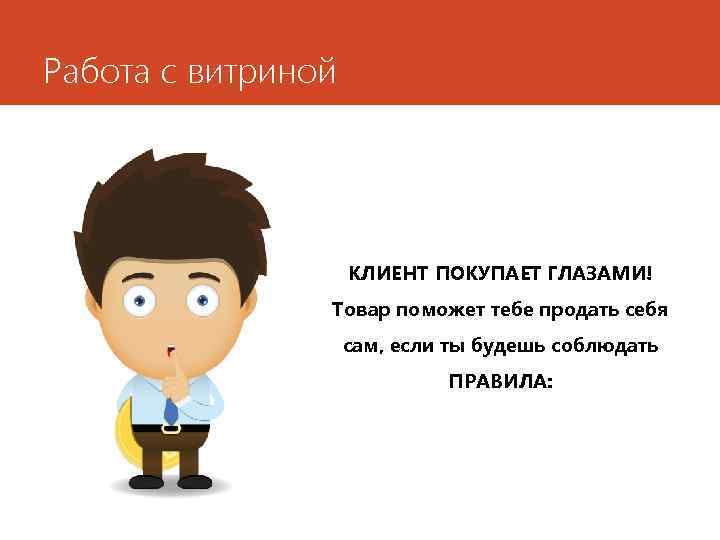 Работа с витриной

КЛИЕНТ ПОКУПАЕТ ГЛАЗАМИ! Товар поможет тебе продать себя сам, если ты будешь соблюдать ПРАВИЛА: